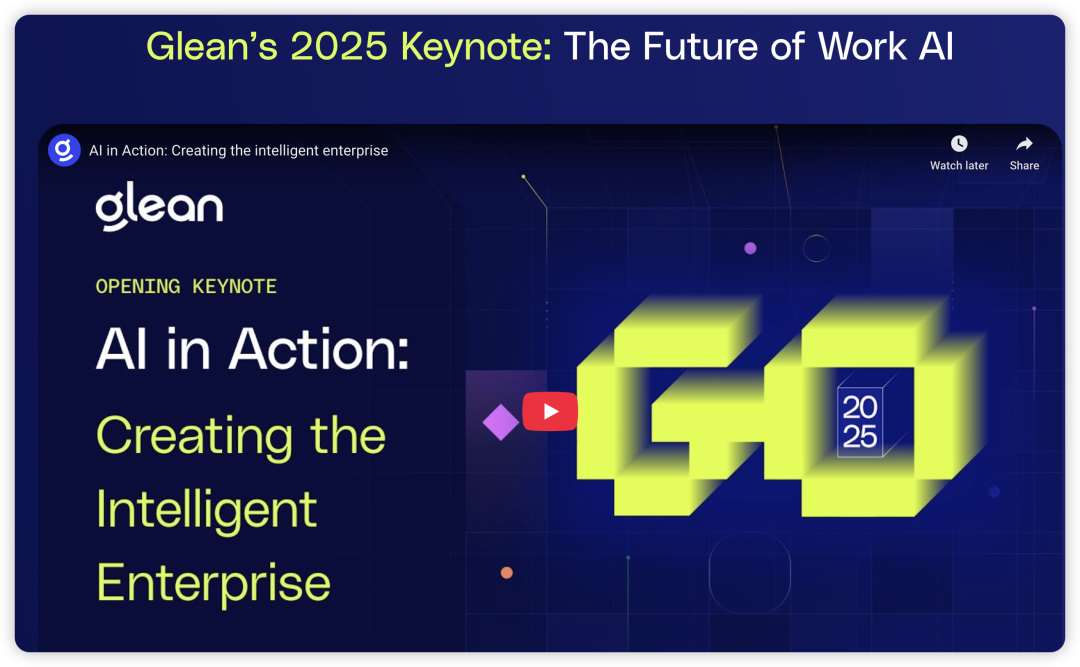 Glean's 2025 Keynote: The Future of Work AI

AI in Action: Creating the intelligent enterprise

Watch later

Share

glean

OPENING KEYNOTE

AI in Action:

Creating the Intelligent Enterprise

GO

20
25